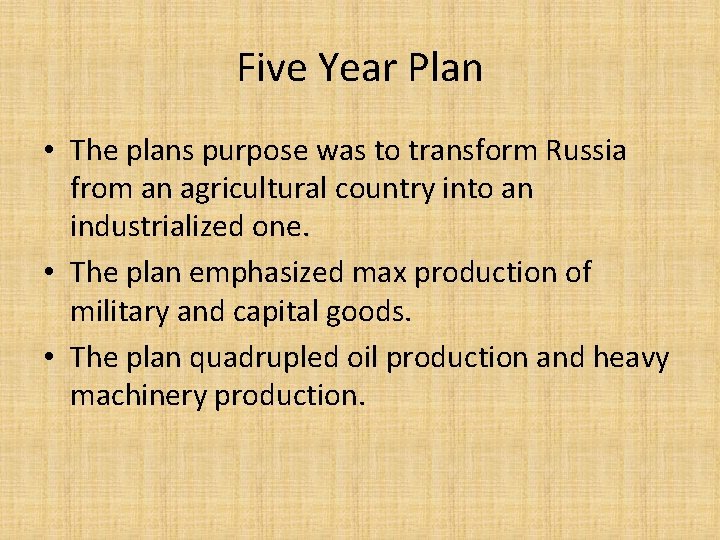 Five Year Plan

• The plans purpose was to transform Russia from an agricultural country into an industrialized one.
• The plan emphasized max production of military and capital goods.
• The plan quadrupled oil production and heavy machinery production.